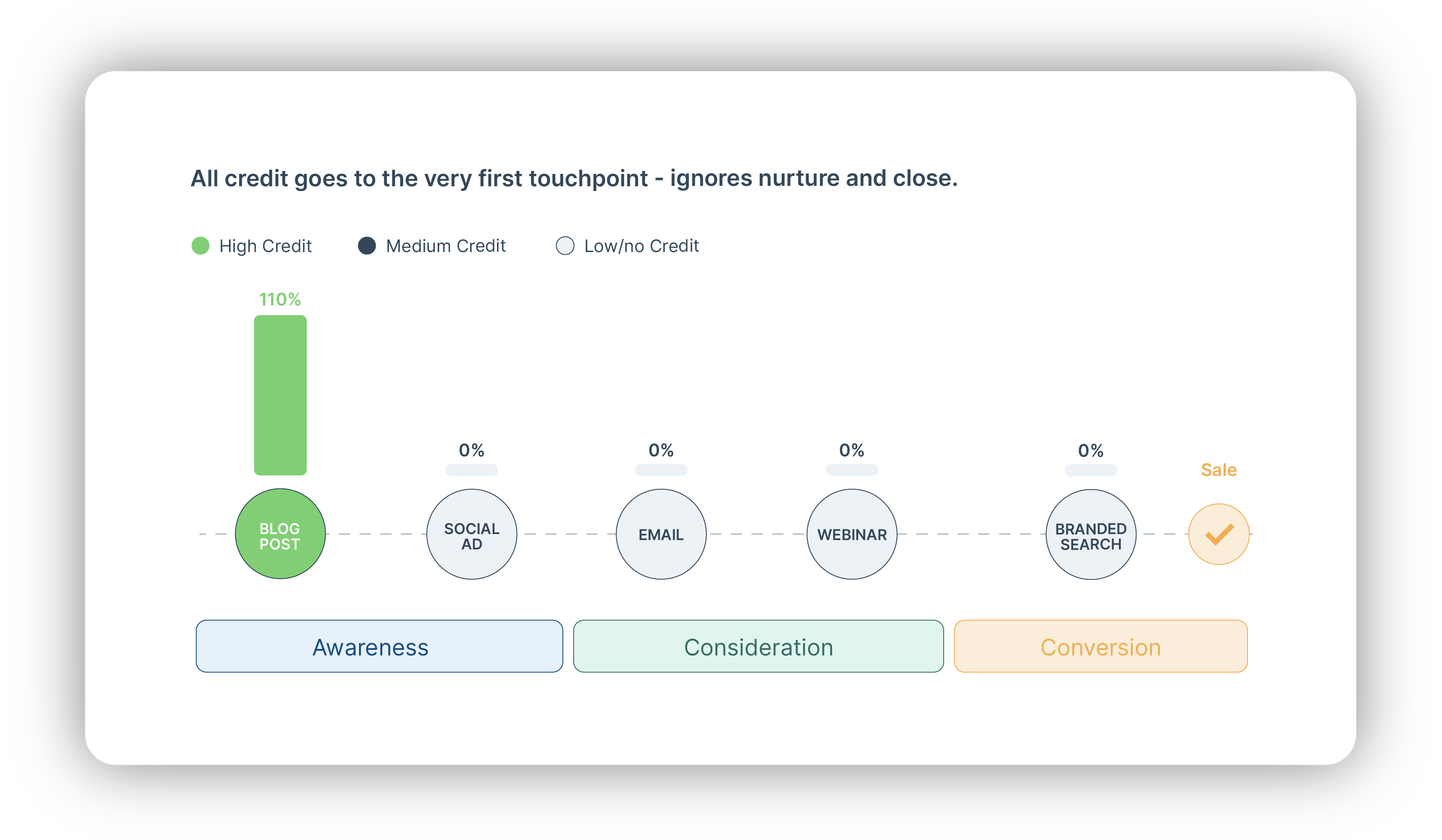 All credit goes to the very first touchpoint - ignores nurture and close.

High Credit Medium Credit Low/no Credit

110%

0%

0%

0%

0%

Sale

BLOG POST

SOCIAL AD

EMAIL

WEBINAR

BRANDED SEARCH

Awareness

Consideration

Conversion